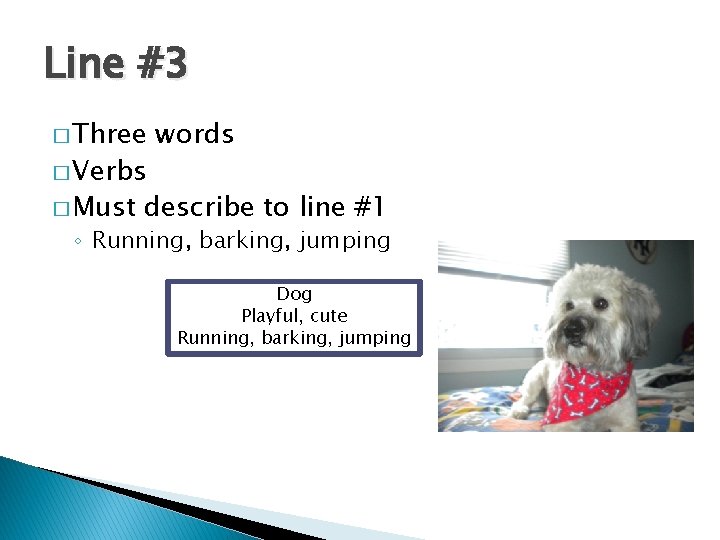 Line #3

□ Three words
□ Verbs
□ Must describe to line #1
◦ Running, barking, jumping

Dog
Playful, cute
Running, barking, jumping